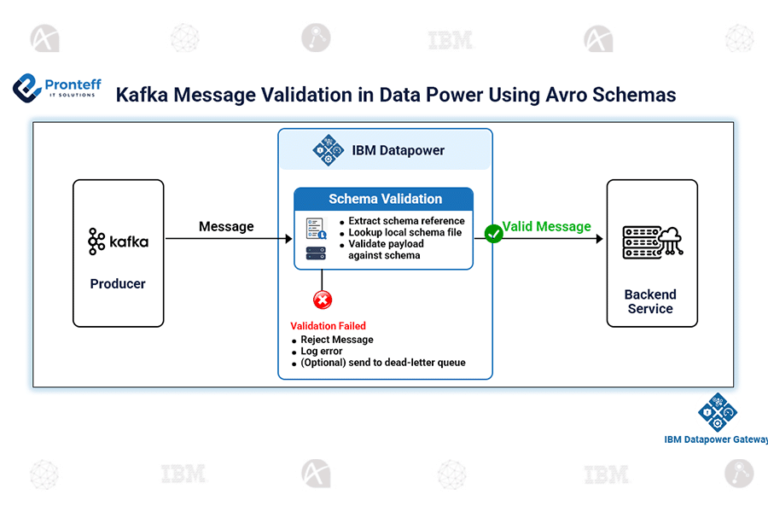 IBM

Pronteff
IT SOLUTIONS

Kafka Message Validation in Data Power Using Avro Schemas

IBM Datapower

kafka

Producer

Message

Schema Validation

- Extract schema reference
- Lookup local schema file
- Validate payload against schema

Valid Message

Backend Service

Validation Failed
- Reject Message
- Log error
- (Optional) send to dead-letter queue

IBM Datapower Gateway

IBM

IBM